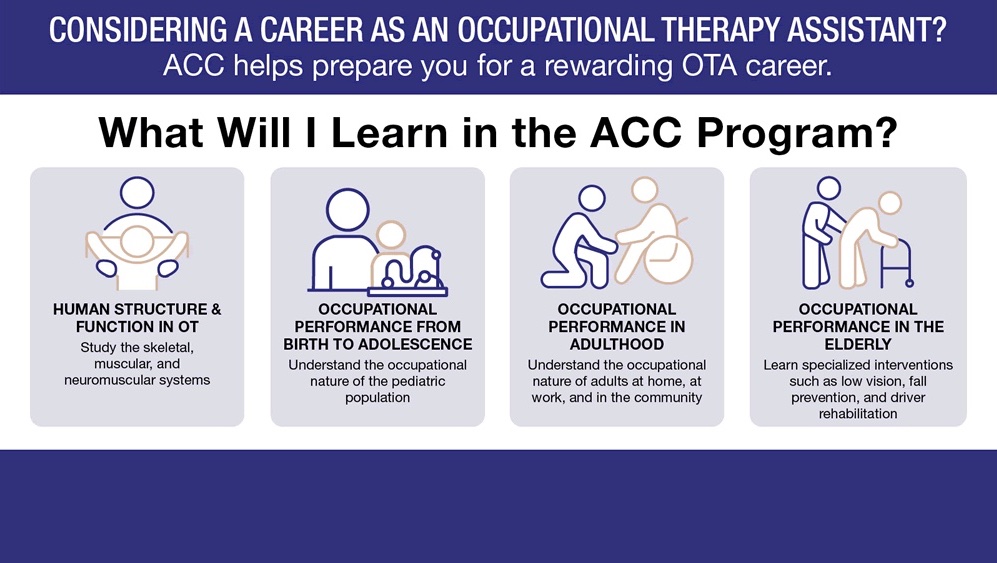 CONSIDERING A CAREER AS AN OCCUPATIONAL THERAPY ASSISTANT?
ACC helps prepare you for a rewarding OTA career.

What Will I Learn in the ACC Program?

HUMAN STRUCTURE & FUNCTION IN OT
Study the skeletal, muscular, and neuromuscular systems

OCCUPATIONAL PERFORMANCE FROM BIRTH TO ADOLESCENCE
Understand the occupational nature of the pediatric population

OCCUPATIONAL PERFORMANCE IN ADULTHOOD
Understand the occupational nature of adults at home, at work, and in the community

OCCUPATIONAL PERFORMANCE IN THE ELDERLY
Learn specialized interventions such as low vision, fall prevention, and driver rehabilitation